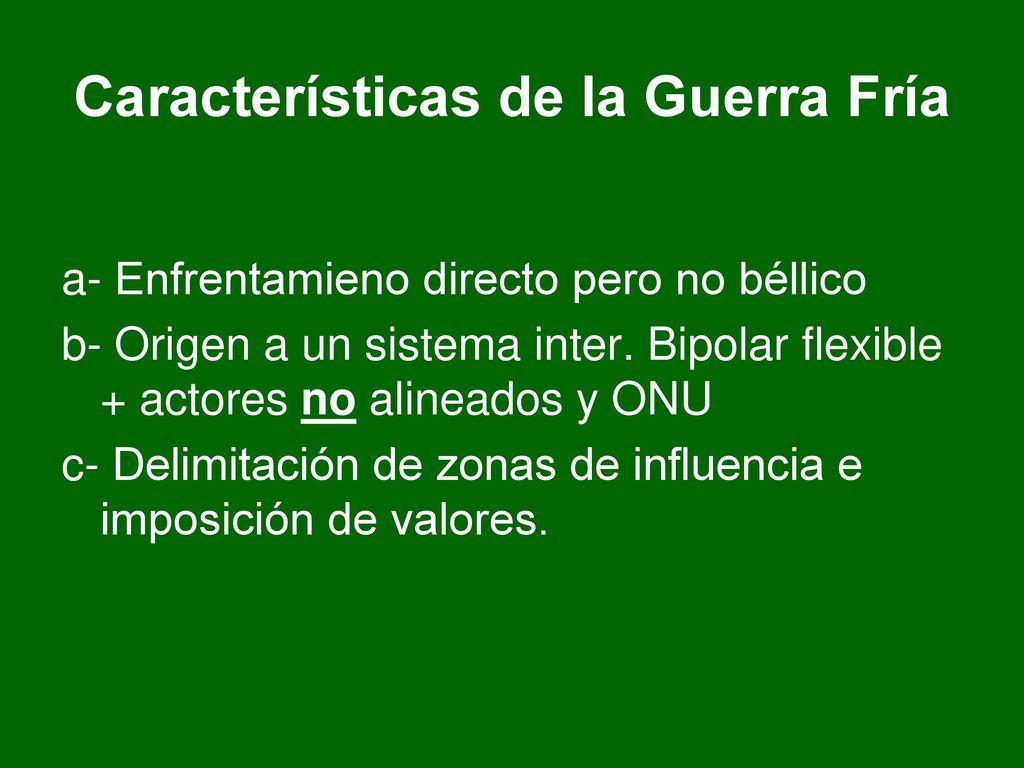 Características de la Guerra Fría

a- Enfrentamieno directo pero no béllico

b- Origen a un sistema inter. Bipolar flexible + actores no alineados y ONU

c- Delimitación de zonas de influencia e imposición de valores.